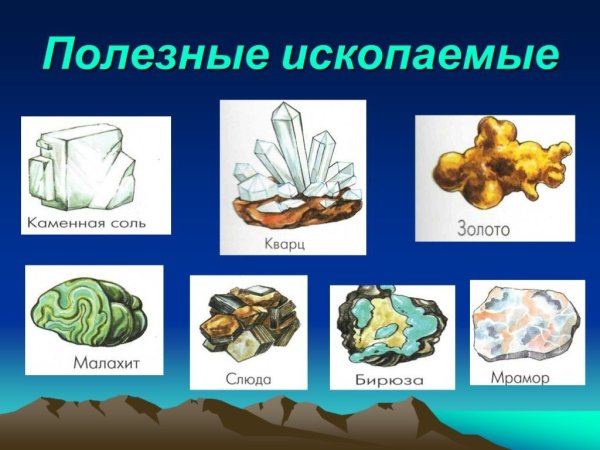 Полезные ископаемые

Каменная соль

Кварц

Золото

Малахит

Слюда

Бирюза

Мрамор